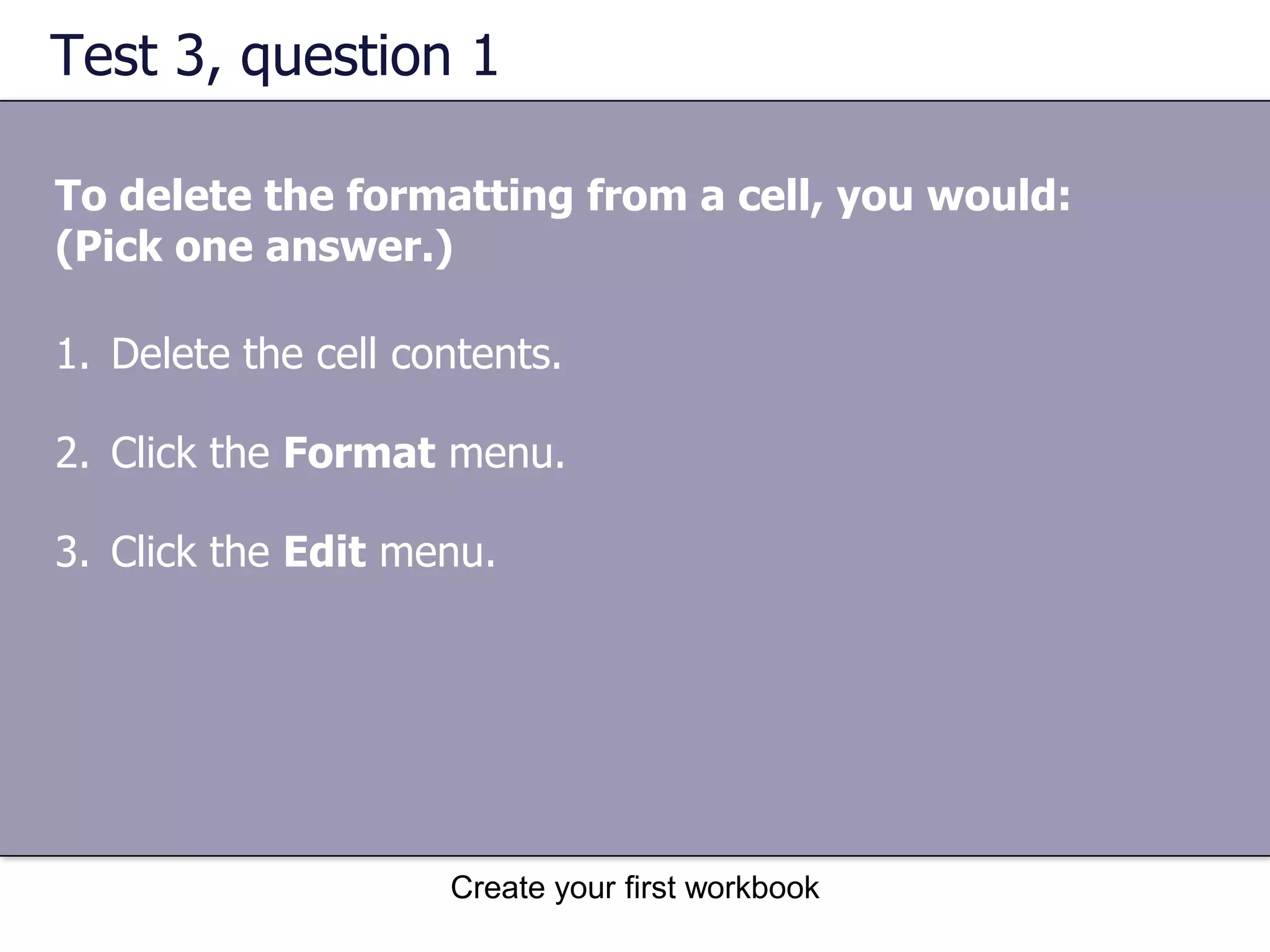 Test 3, question 1

To delete the formatting from a cell, you would: (Pick one answer.)

1. Delete the cell contents.

2. Click the Format menu.

3. Click the Edit menu.

Create your first workbook